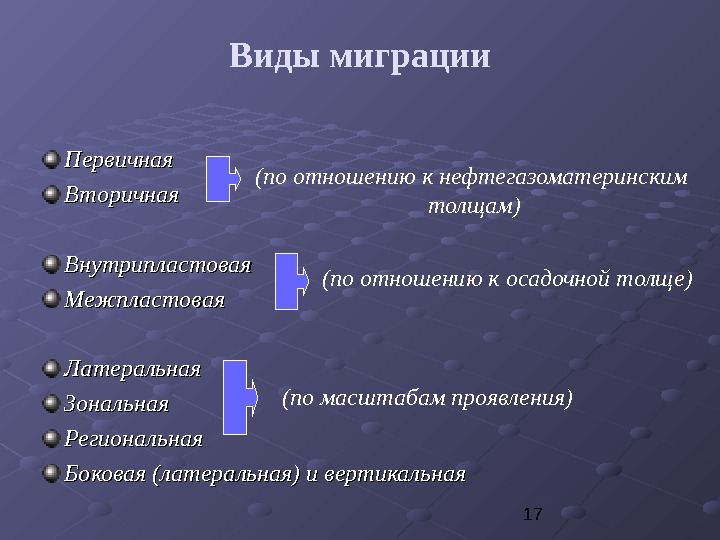 Виды миграции

Первичная
Вторичная

(по отношению к нефтегазоматеринским толщам)

Внутрипластовая
Межпластовая

(по отношению к осадочной толще)

Латеральная
Зональная
Региональная

(по масштабам проявления)

Боковая (латеральная) и вертикальная

17